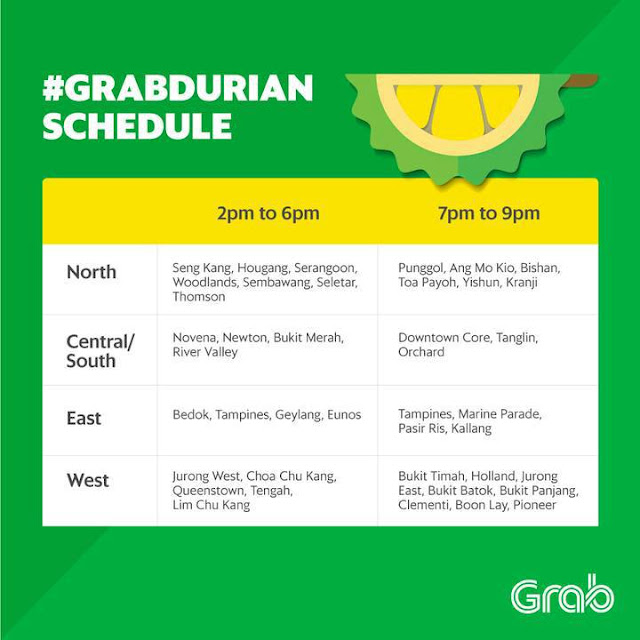 #GRABDURIAN SCHEDULE

| | 2pm to 6pm | 7pm to 9pm |
|---|---|---|
| North | Seng Kang, Hougang, Serangoon, Woodlands, Sembawang, Seletar, Thomson | Punggol, Ang Mo Kio, Bishan, Toa Payoh, Yishun, Kranji |
| Central/ South | Novena, Newton, Bukit Merah, River Valley | Downtown Core, Tanglin, Orchard |
| East | Bedok, Tampines, Geylang, Eunos | Tampines, Marine Parade, Pasir Ris, Kallang |
| West | Jurong West, Choa Chu Kang, Queenstown, Tengah, Lim Chu Kang | Bukit Timah, Holland, Jurong East, Bukit Batok, Bukit Panjang, Clementi, Boon Lay, Pioneer |

Grab